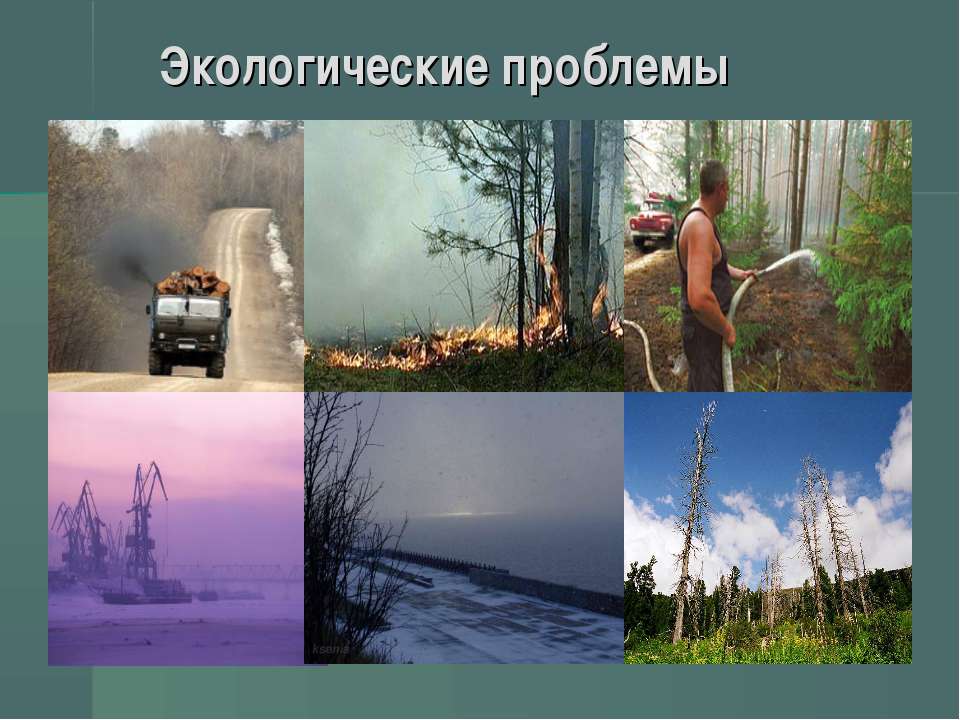 Экологические проблемы